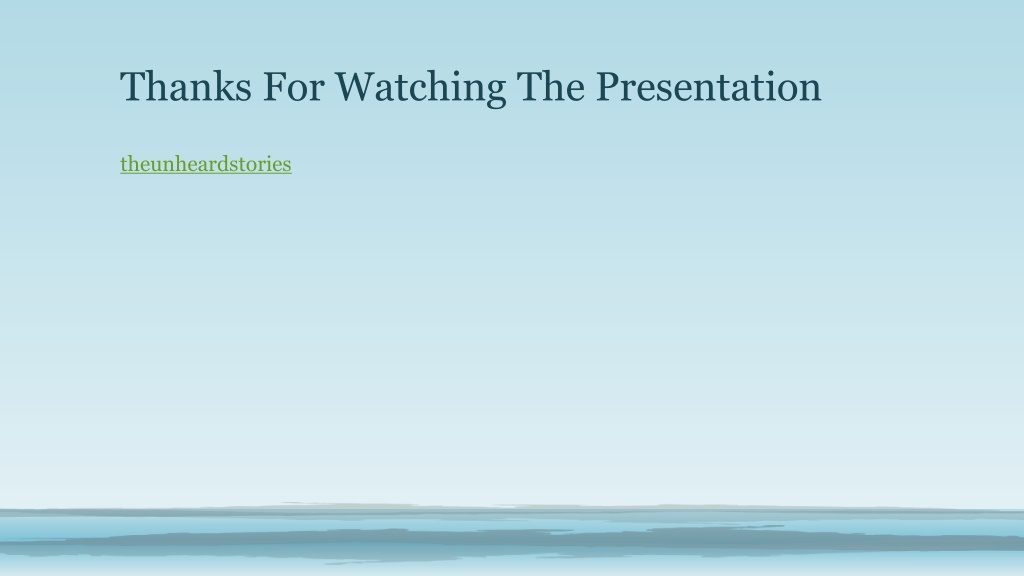 Thanks For Watching The Presentation

theunheardstories